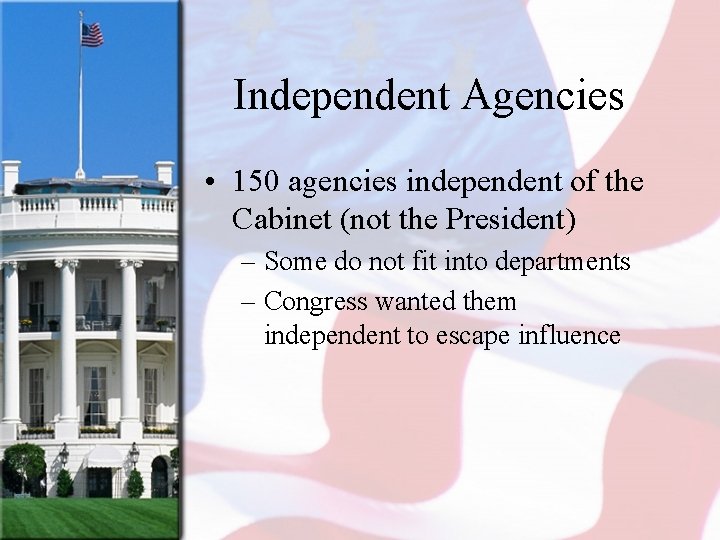 Independent Agencies

• 150 agencies independent of the Cabinet (not the President)
– Some do not fit into departments
– Congress wanted them independent to escape influence